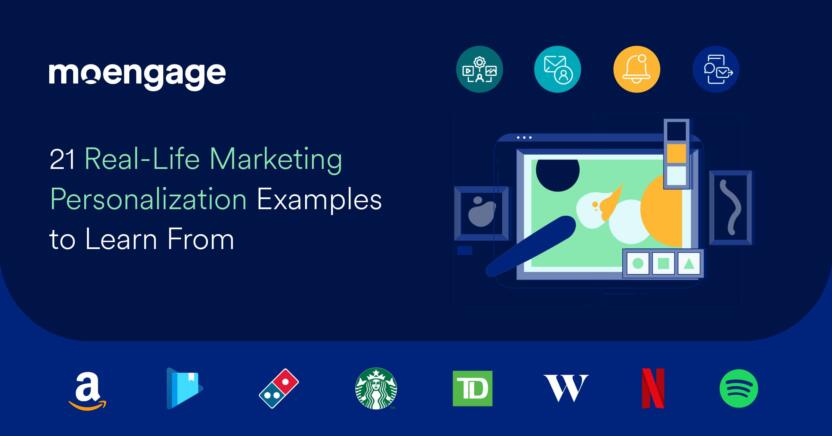 moengage

21 Real-Life Marketing Personalization Examples to Learn From

a

TD

W

N